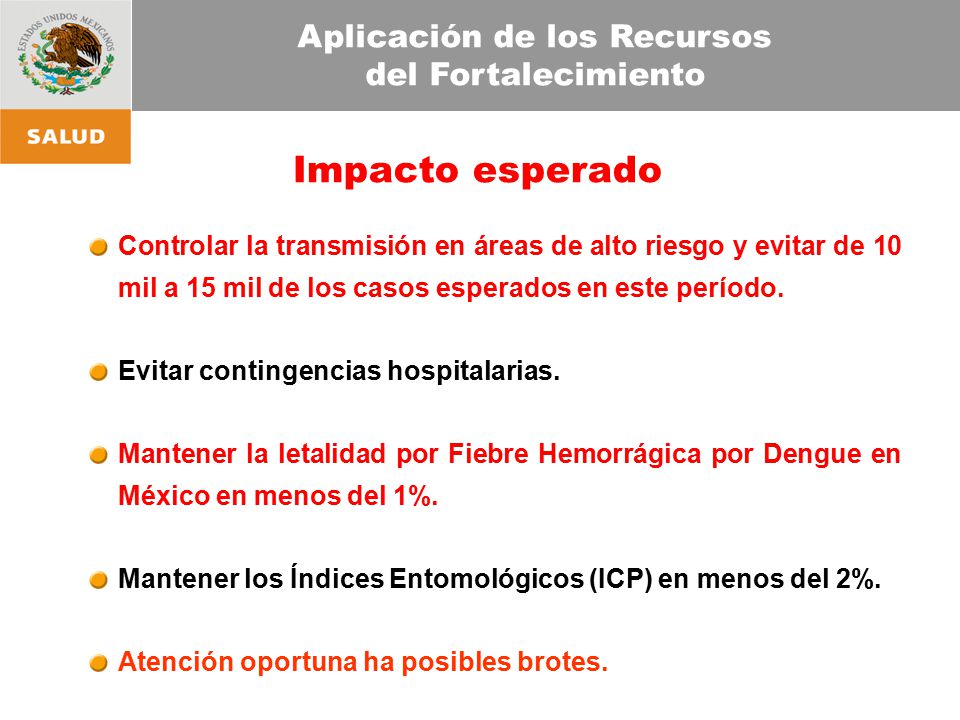 ESTADOS UNIDOS MEXICANOS

SALUD

Aplicación de los Recursos del Fortalecimiento

Impacto esperado

Controlar la transmisión en áreas de alto riesgo y evitar de 10 mil a 15 mil de los casos esperados en este período.

Evitar contingencias hospitalarias.

Mantener la letalidad por Fiebre Hemorrágica por Dengue en México en menos del 1%.

Mantener los Índices Entomológicos (ICP) en menos del 2%.

Atención oportuna ha posibles brotes.